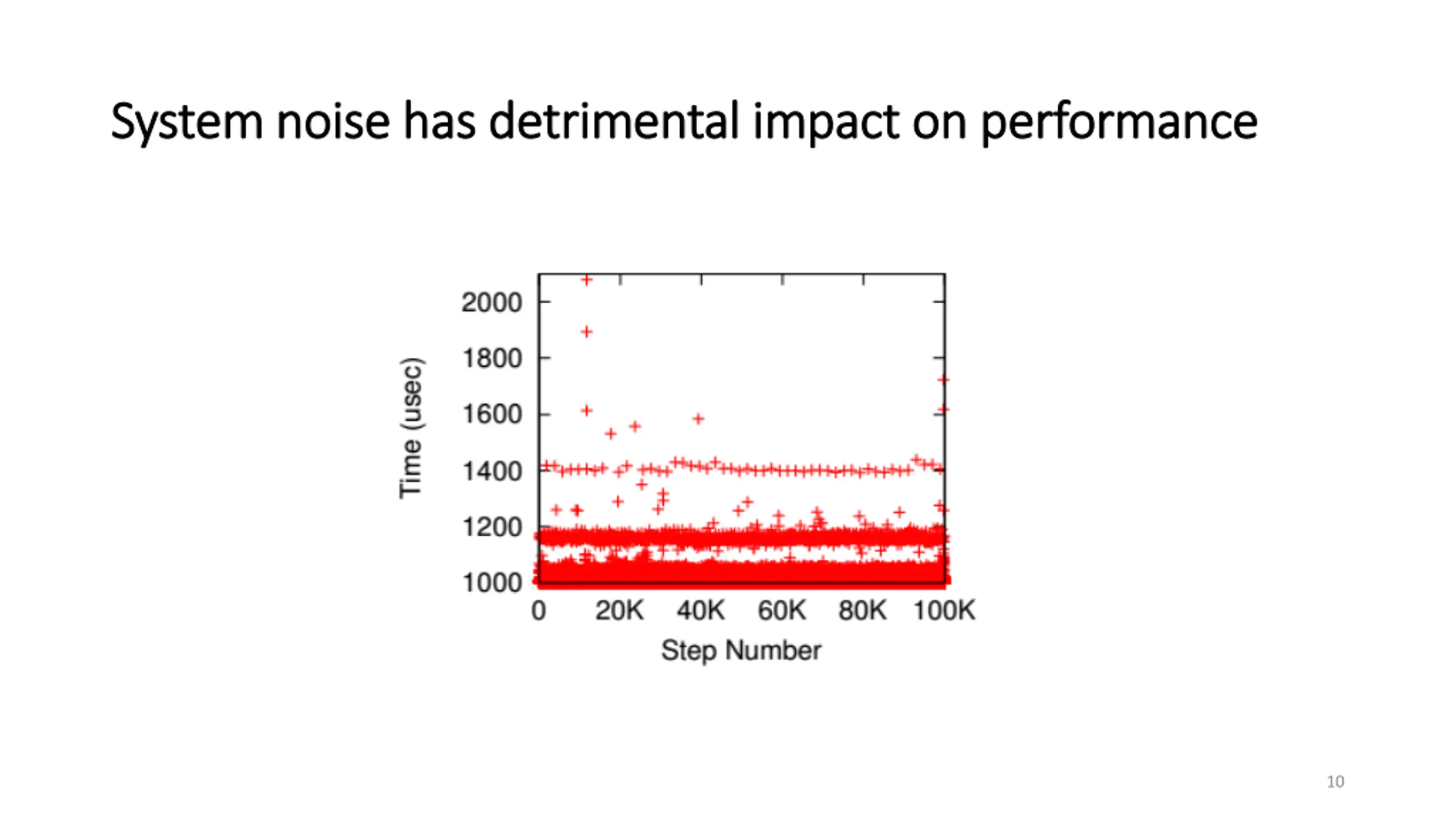 System noise has detrimental impact on performance

Time (usec)

2000
1800
1600
1400
1200
1000

0 20K 40K 60K 80K 100K

Step Number

10